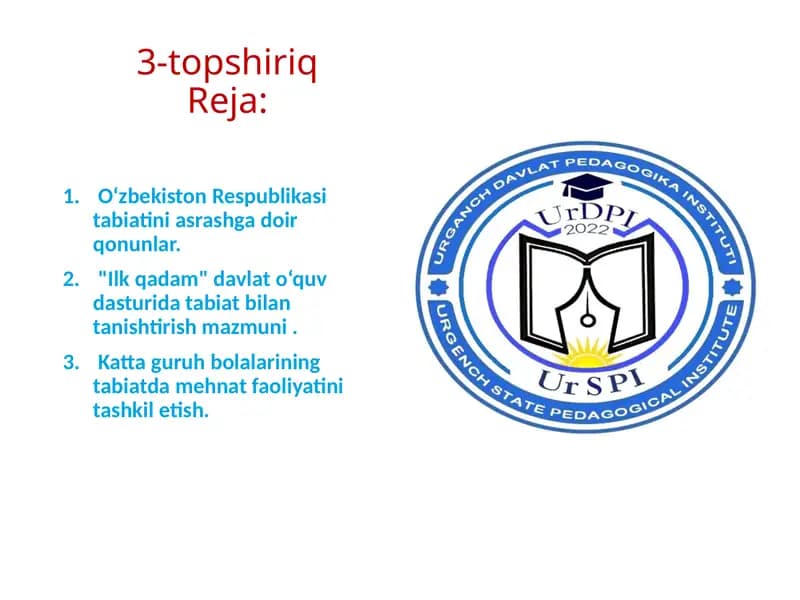 3-topshiriq
Reja:

1. O‘zbekiston Respublikasi tabiatini asrashga doir qonunlar.
2. "Ilk qadam" davlat o‘quv dasturida tabiat bilan tanishtirish mazmuni .
3. Katta guruh bolalarining tabiatda mehnat faoliyatini tashkil etish.

URGANCH DAVLAT PEDAGOGIKA INSTITUTI
UrDPI
2022
Ur SPI
URGENCH STATE PEDAGOGICAL INSTITUTE